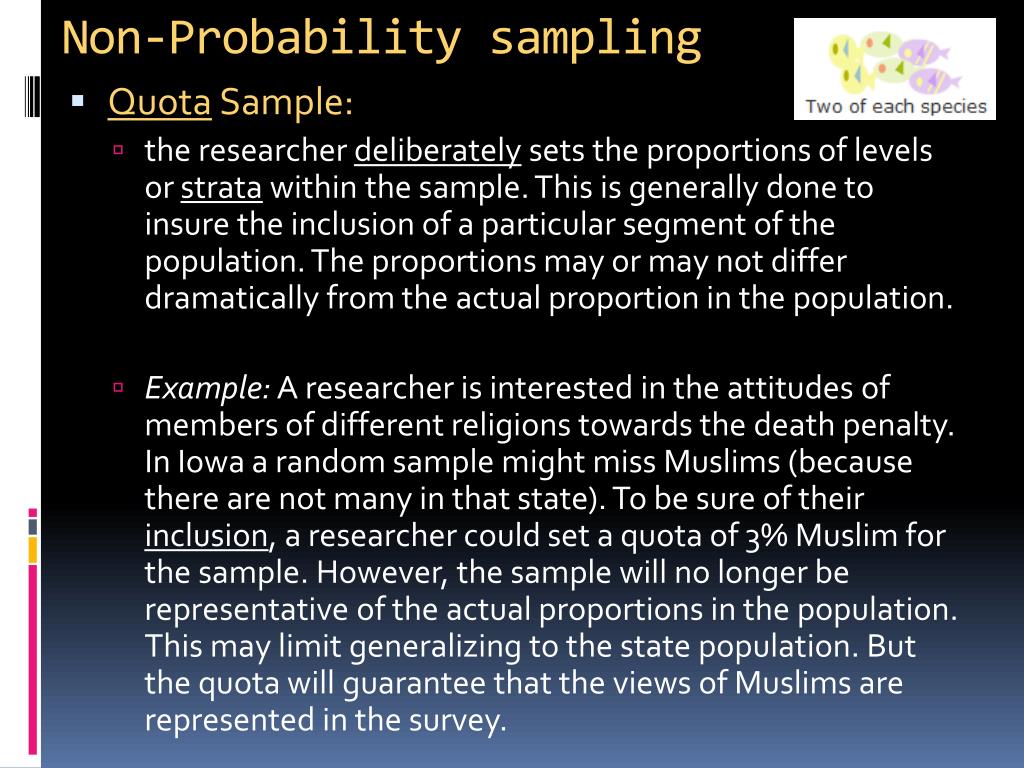 Non-Probability sampling

Two of each species

Quota Sample:

the researcher deliberately sets the proportions of levels or strata within the sample. This is generally done to insure the inclusion of a particular segment of the population. The proportions may or may not differ dramatically from the actual proportion in the population.

Example: A researcher is interested in the attitudes of members of different religions towards the death penalty. In Iowa a random sample might miss Muslims (because there are not many in that state). To be sure of their inclusion, a researcher could set a quota of 3% Muslim for the sample. However, the sample will no longer be representative of the actual proportions in the population. This may limit generalizing to the state population. But the quota will guarantee that the views of Muslims are represented in the survey.